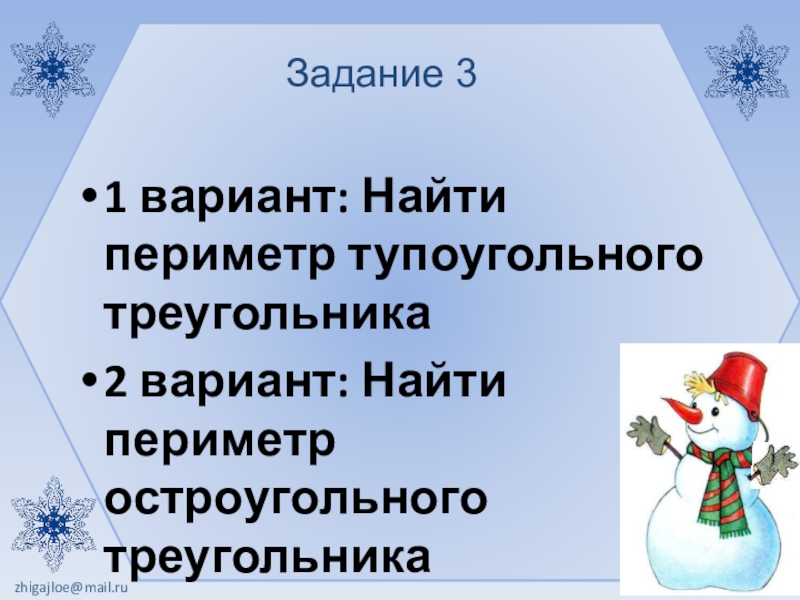 Задание 3

• 1 вариант: Найти периметр тупоугольного треугольника

• 2 вариант: Найти периметр остроугольного треугольника

zhigajloe@mail.ru